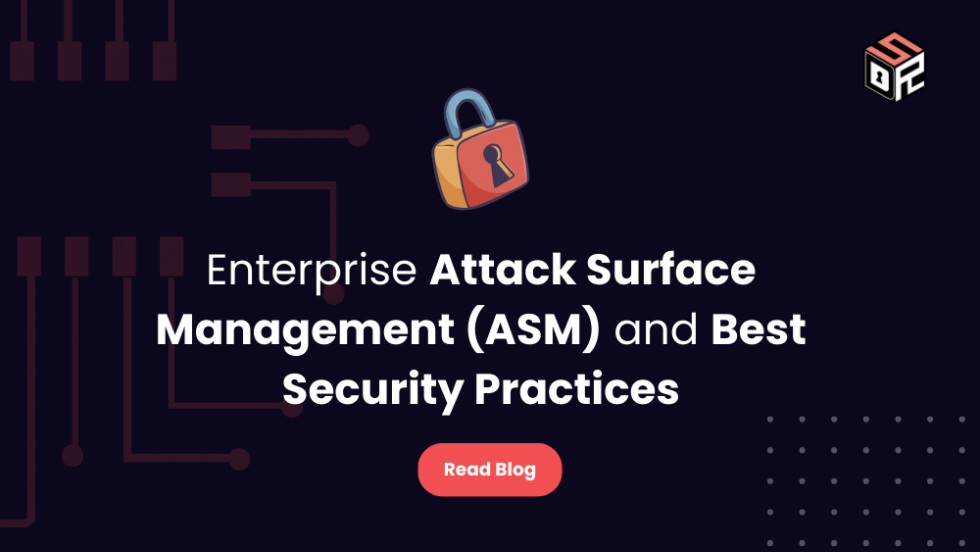 Enterprise Attack Surface Management (ASM) and Best Security Practices

Read Blog